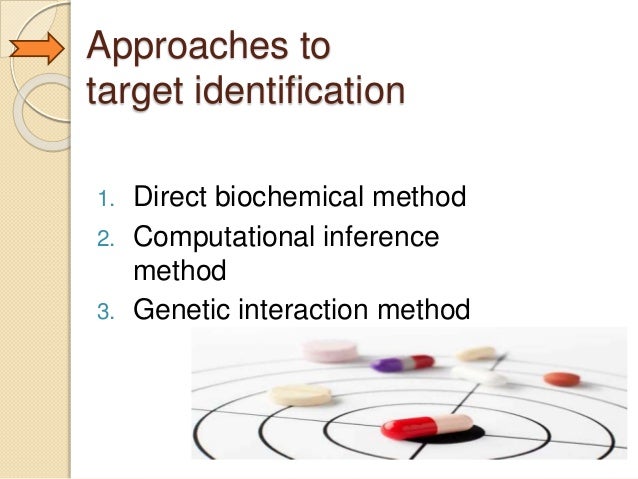 Approaches to target identification

1. Direct biochemical method
2. Computational inference method
3. Genetic interaction method